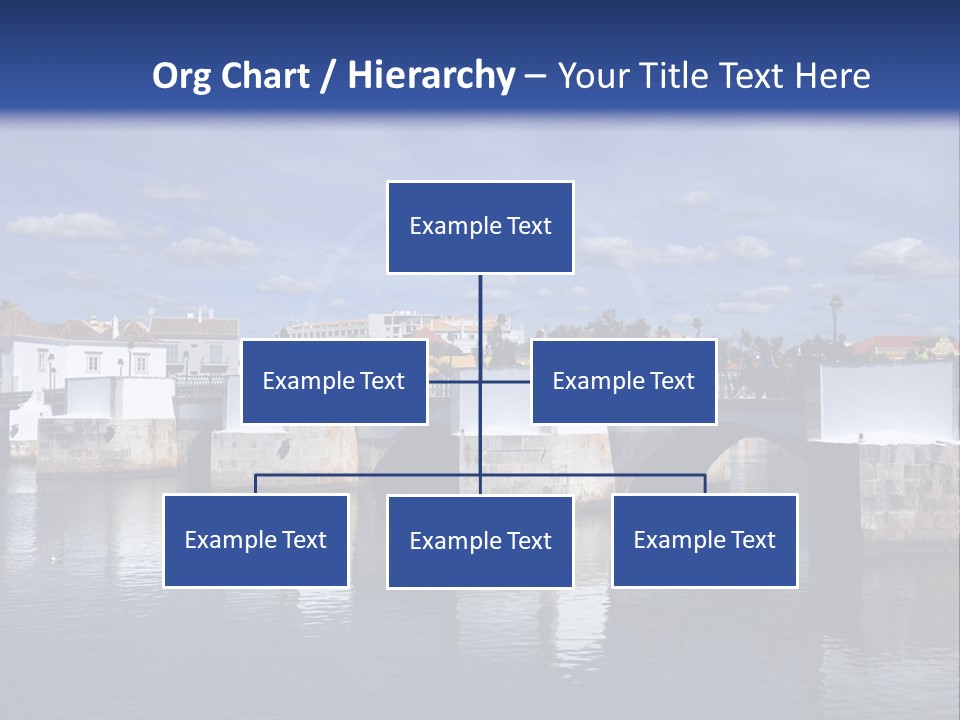 Org Chart / Hierarchy – Your Title Text Here

Example Text

Example Text

Example Text

Example Text

Example Text

Example Text